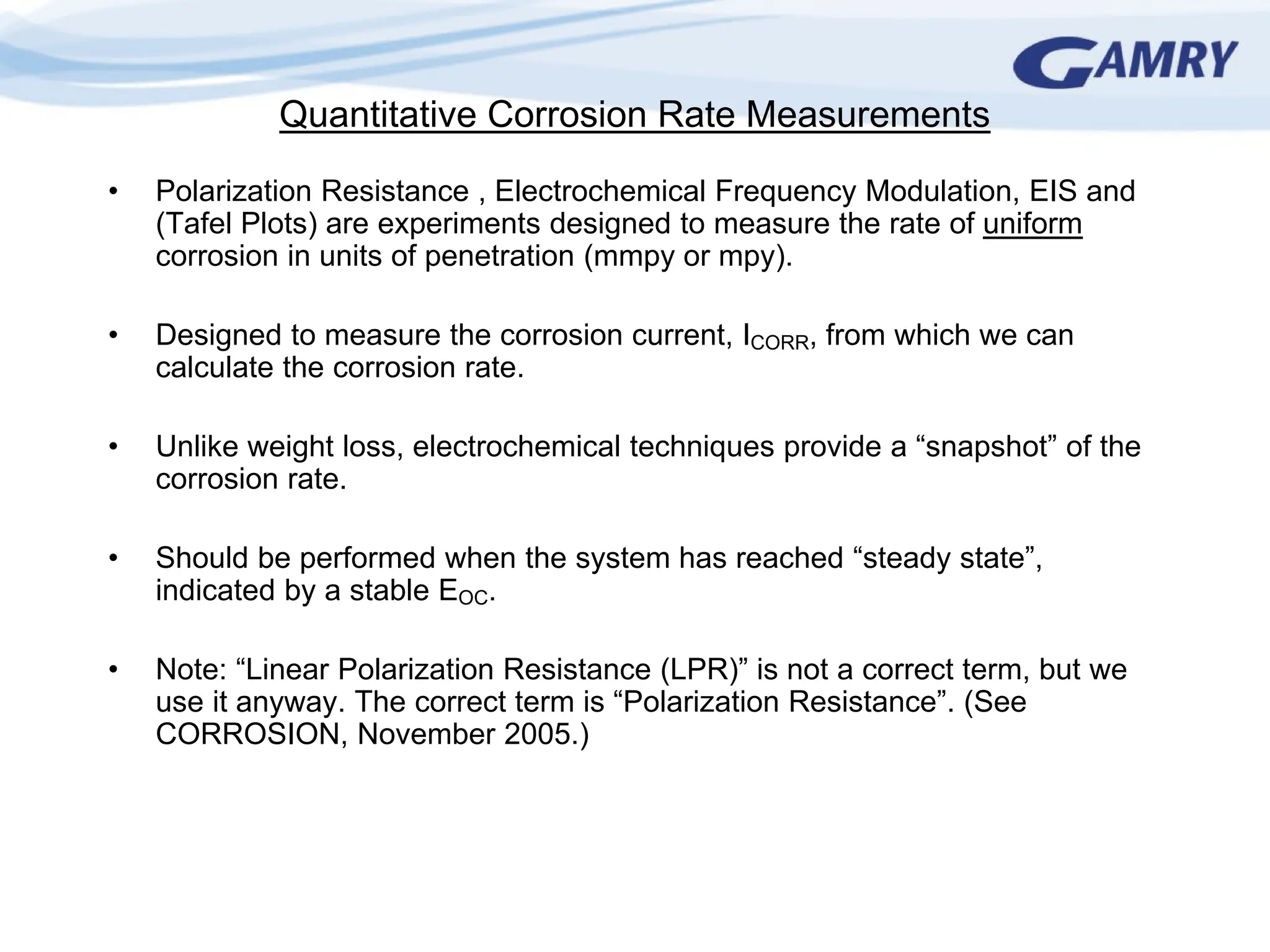 GAMRY

Quantitative Corrosion Rate Measurements

• Polarization Resistance , Electrochemical Frequency Modulation, EIS and (Tafel Plots) are experiments designed to measure the rate of uniform corrosion in units of penetration (mmpy or mpy).

• Designed to measure the corrosion current, $I_{CORR}$, from which we can calculate the corrosion rate.

• Unlike weight loss, electrochemical techniques provide a “snapshot” of the corrosion rate.

• Should be performed when the system has reached “steady state”, indicated by a stable $E_{OC}$.

• Note: “Linear Polarization Resistance (LPR)” is not a correct term, but we use it anyway. The correct term is “Polarization Resistance”. (See CORROSION, November 2005.)